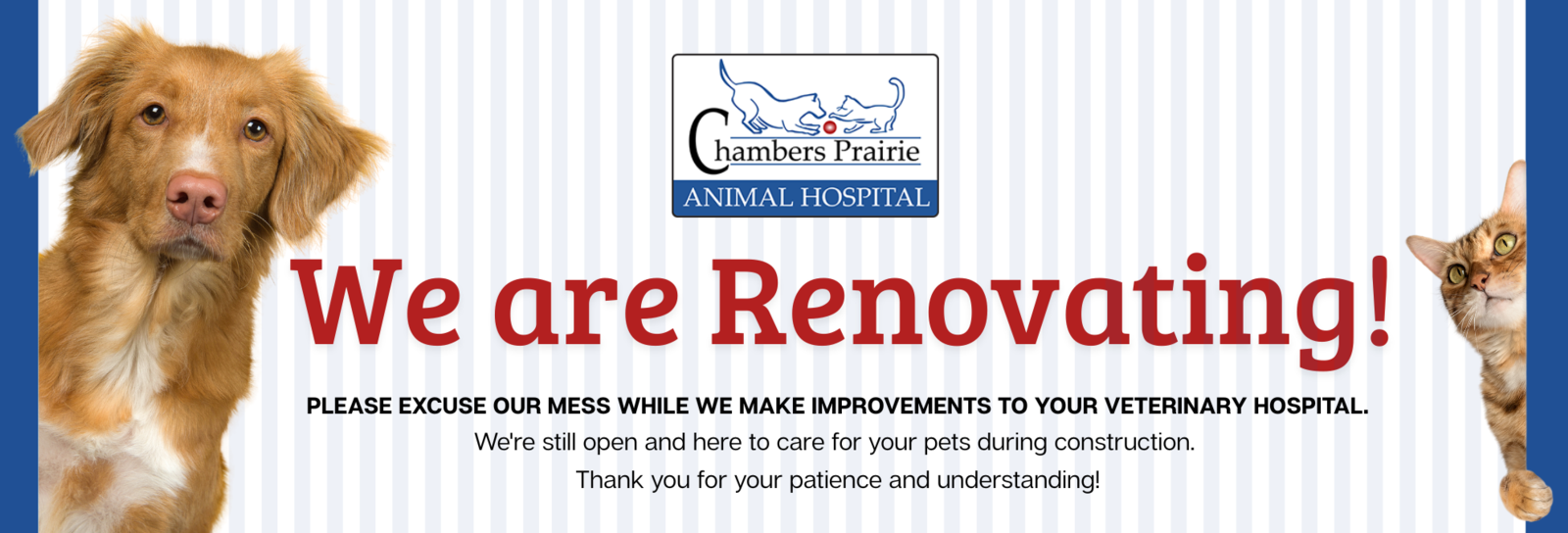 Chambers Prairie
ANIMAL HOSPITAL

We are Renovating!

PLEASE EXCUSE OUR MESS WHILE WE MAKE IMPROVEMENTS TO YOUR VETERINARY HOSPITAL.
We're still open and here to care for your pets during construction.
Thank you for your patience and understanding!